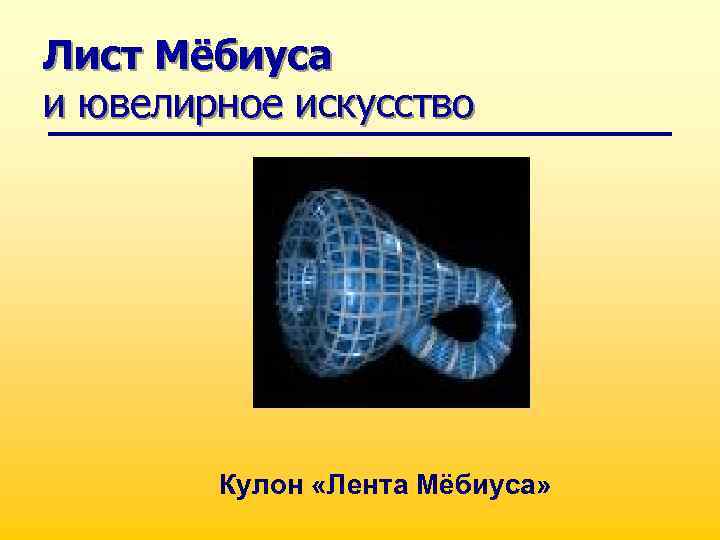 Лист Мёбиуса
и ювелирное искусство

Кулон «Лента Мёбиуса»